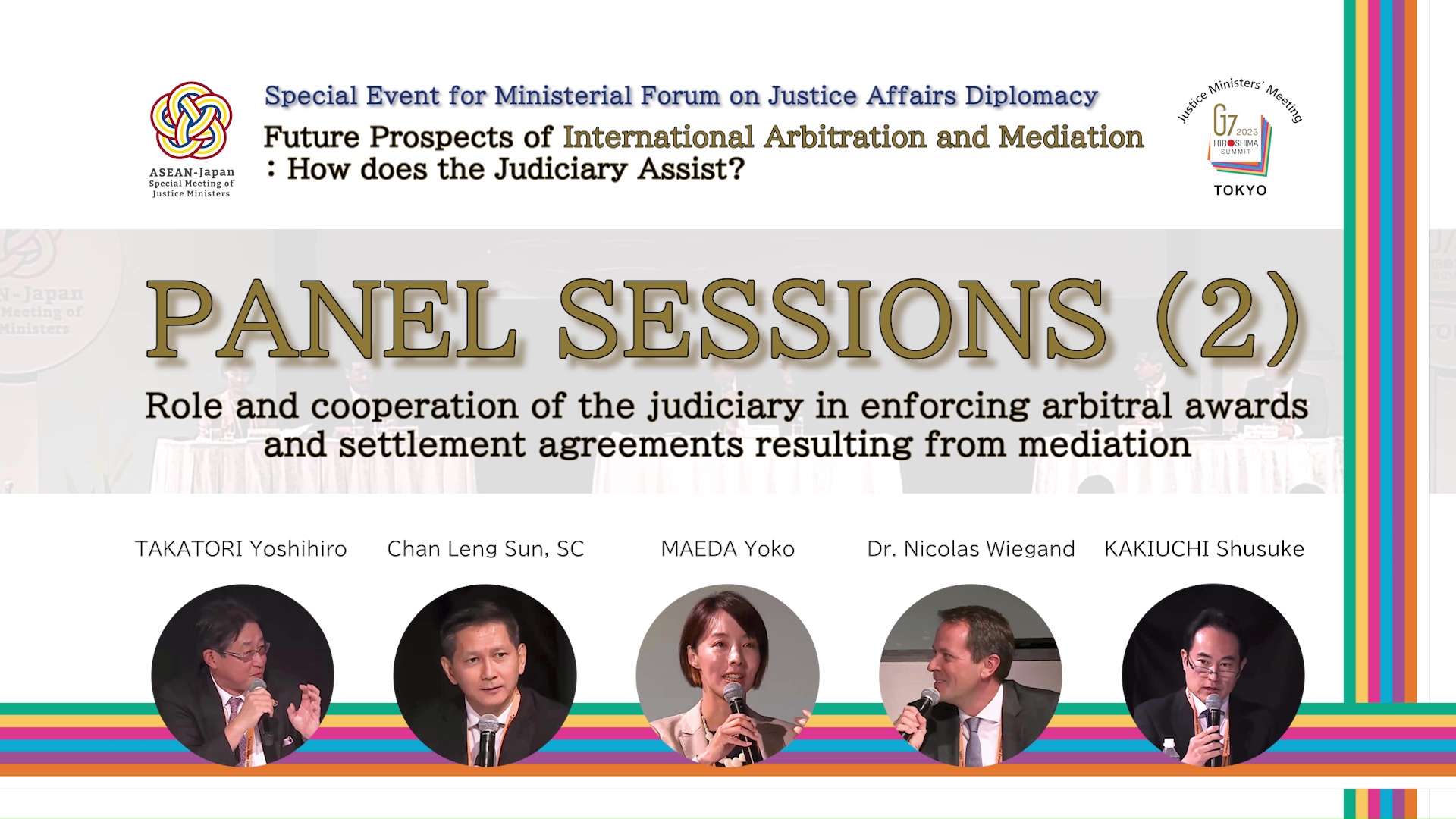 ASEAN-Japan
Special Meeting of Justice Ministers

Special Event for Ministerial Forum on Justice Affairs Diplomacy

Future Prospects of International Arbitration and Mediation
: How does the Judiciary Assist?

Justice Ministers' Meeting
G7 2023 HIROSHIMA SUMMIT
TOKYO

PANEL SESSIONS (2)

Role and cooperation of the judiciary in enforcing arbitral awards and settlement agreements resulting from mediation

TAKATORI Yoshihiro

Chan Leng Sun, SC

MAEDA Yoko

Dr. Nicolas Wiegand

KAKIUCHI Shusuke